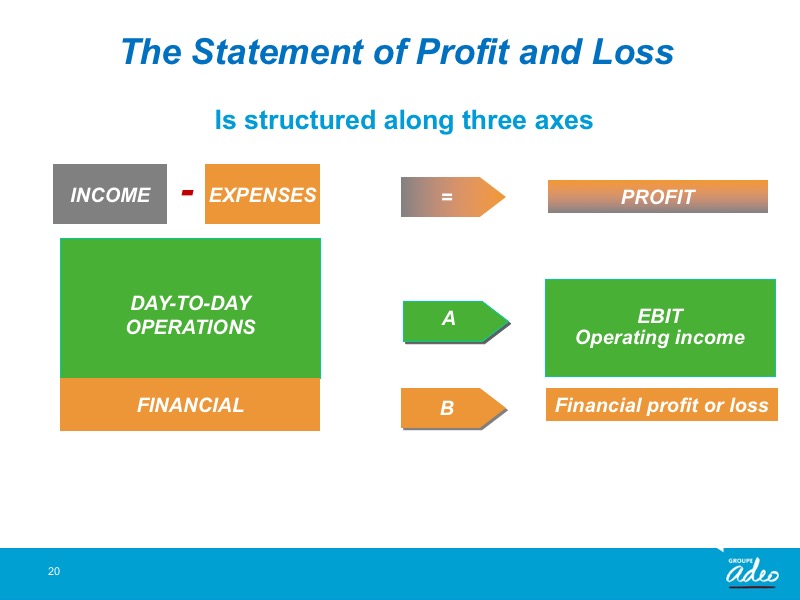 The Statement of Profit and Loss

Is structured along three axes

INCOME - EXPENSES

=

PROFIT

DAY-TO-DAY OPERATIONS

A

EBIT
Operating income

FINANCIAL

B

Financial profit or loss

20

GROUPE
adeo